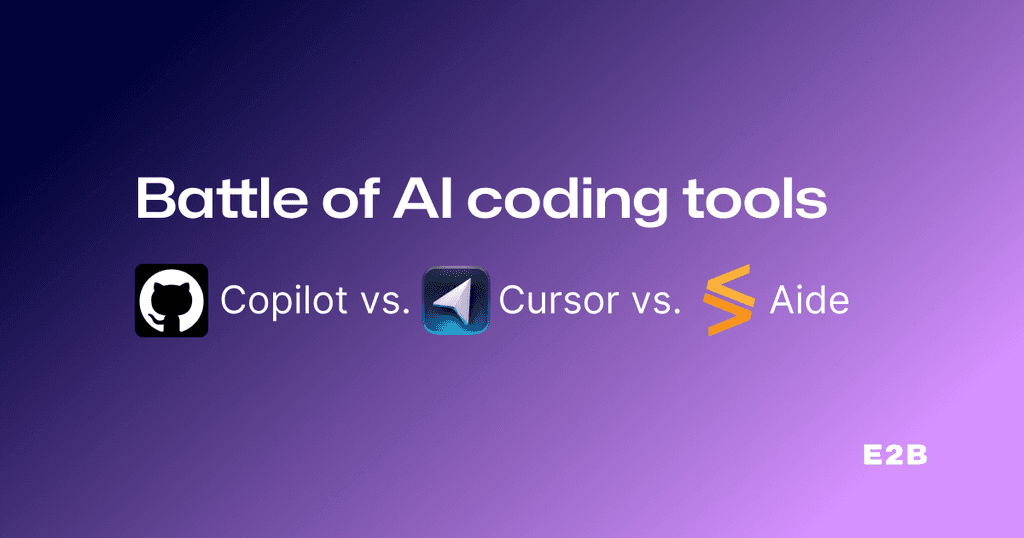 Battle of AI coding tools

Copilot vs. Cursor vs. Aide

E2B